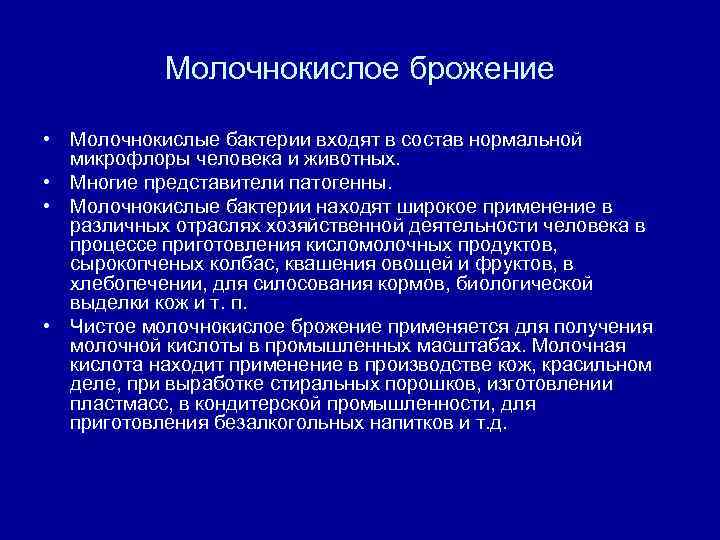 Молочнокислое брожение

• Молочнокислые бактерии входят в состав нормальной микрофлоры человека и животных.
• Многие представители патогенны.
• Молочнокислые бактерии находят широкое применение в различных отраслях хозяйственной деятельности человека в процессе приготовления кисломолочных продуктов, сырокопченых колбас, квашения овощей и фруктов, в хлебопечении, для силосования кормов, биологической выделки кож и т. п.
• Чистое молочнокислое брожение применяется для получения молочной кислоты в промышленных масштабах. Молочная кислота находит применение в производстве кож, красильном деле, при выработке стиральных порошков, изготовлении пластмасс, в кондитерской промышленности, для приготовления безалкогольных напитков и т.д.